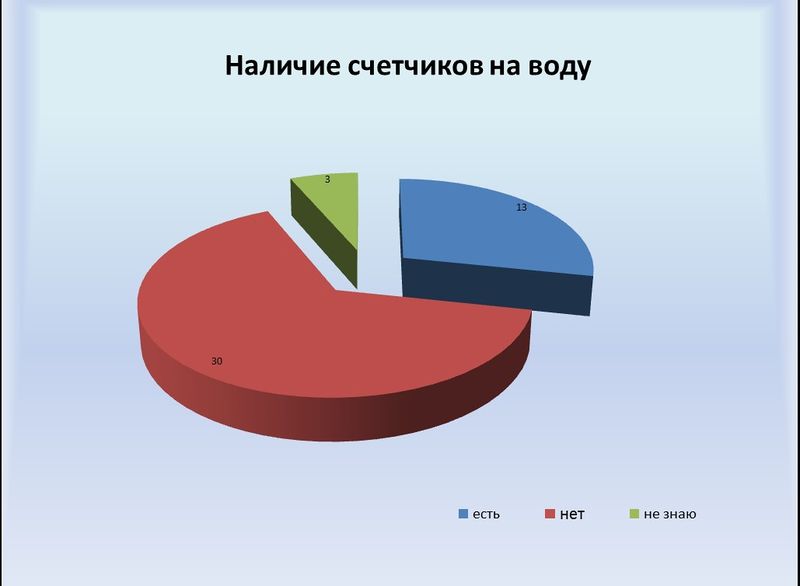 Наличие счетчиков на воду

3

13

30

есть нет не знаю